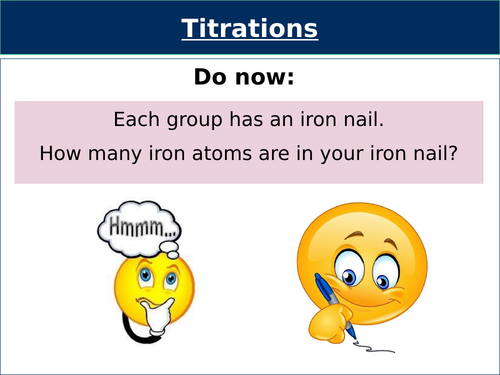 Titrations

Do now:

Each group has an iron nail.

How many iron atoms are in your iron nail?

Hmmm...